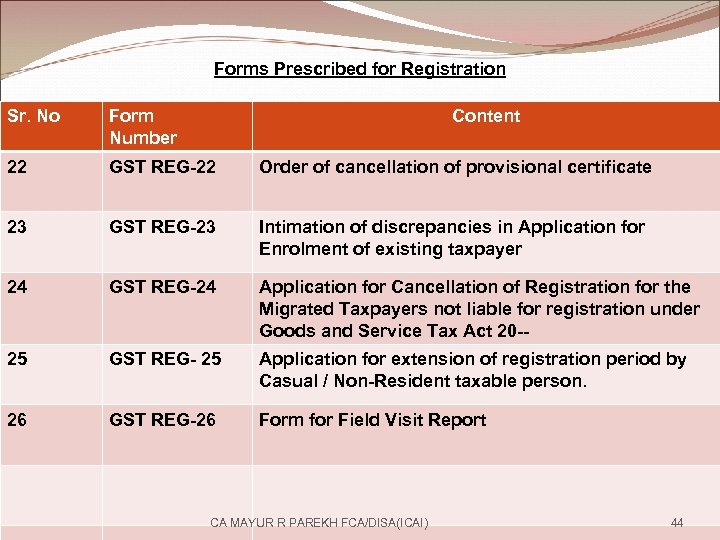 Forms Prescribed for Registration

| Sr. No | Form Number | Content |
|---|---|---|
| 22 | GST REG-22 | Order of cancellation of provisional certificate |
| 23 | GST REG-23 | Intimation of discrepancies in Application for Enrolment of existing taxpayer |
| 24 | GST REG-24 | Application for Cancellation of Registration for the Migrated Taxpayers not liable for registration under Goods and Service Tax Act 20-- |
| 25 | GST REG- 25 | Application for extension of registration period by Casual / Non-Resident taxable person. |
| 26 | GST REG-26 | Form for Field Visit Report |
| | | |

CA MAYUR R PAREKH FCA/DISA(ICAI) 44